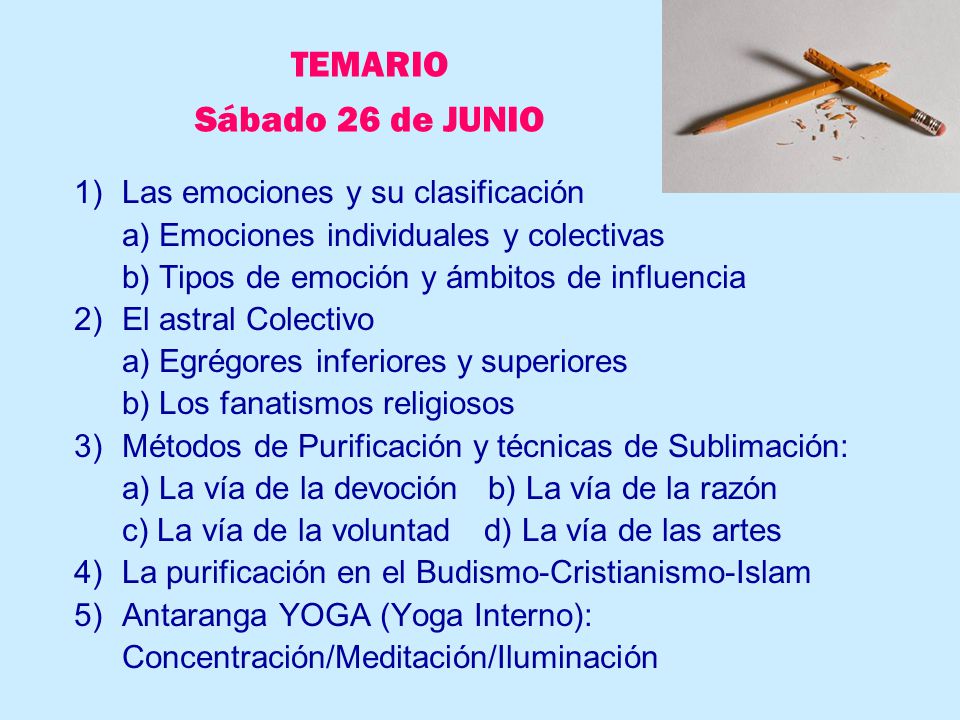 TEMARIO
Sábado 26 de JUNIO

1) Las emociones y su clasificación
a) Emociones individuales y colectivas
b) Tipos de emoción y ámbitos de influencia
2) El astral Colectivo
a) Egrégores inferiores y superiores
b) Los fanatismos religiosos
3) Métodos de Purificación y técnicas de Sublimación:
a) La vía de la devoción b) La vía de la razón
c) La vía de la voluntad d) La vía de las artes
4) La purificación en el Budismo-Cristianismo-Islam
5) Antaranga YOGA (Yoga Interno):
Concentración/Meditación/Iluminación